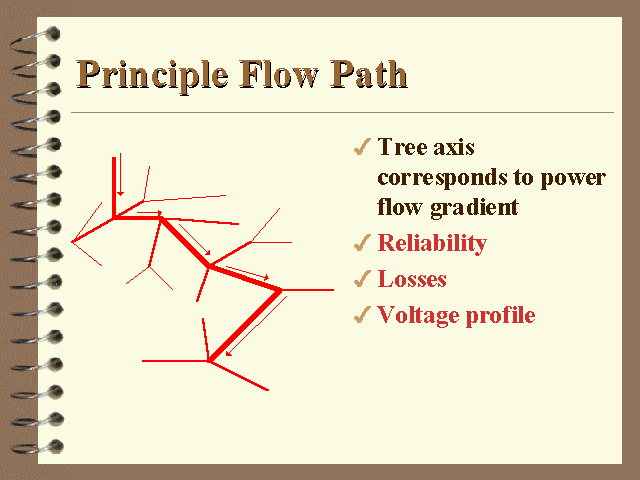 Principle Flow Path

✓ Tree axis corresponds to power flow gradient
✓ Reliability
✓ Losses
✓ Voltage profile